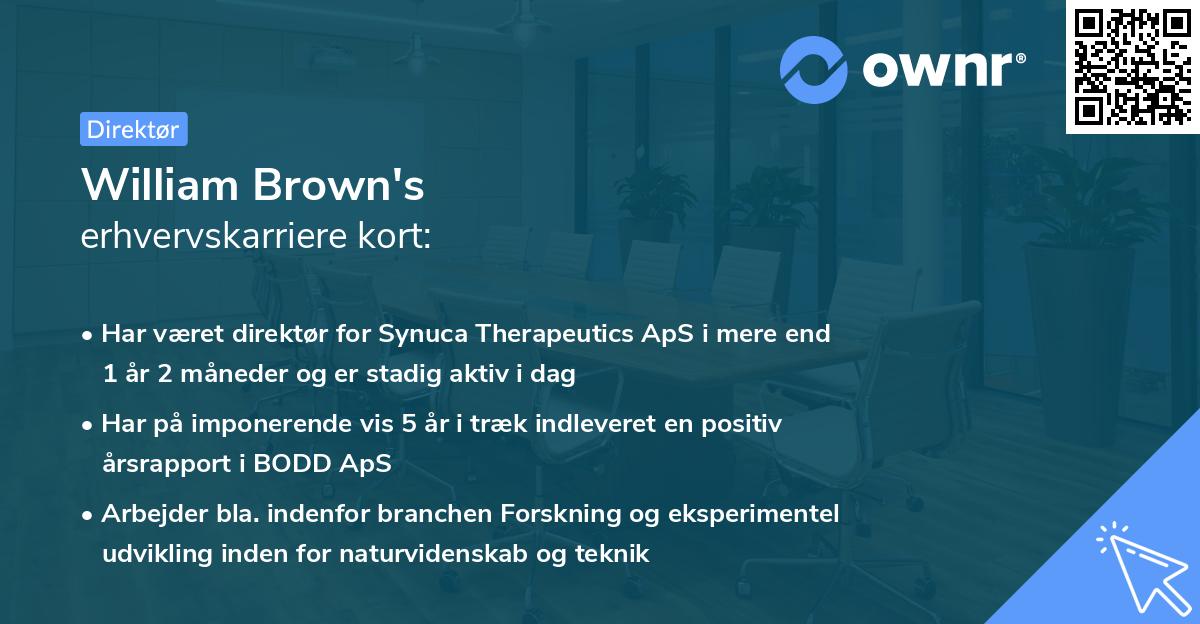 ownr®

Direktør

William Brown's
erhvervskarriere kort:

• Har været direktør for Synuca Therapeutics ApS i mere end 1 år 2 måneder og er stadig aktiv i dag

• Har på imponerende vis 5 år i træk indleveret en positiv årsrapport i BODD ApS

• Arbejder bla. indenfor branchen Forskning og eksperimentel udvikling inden for naturvidenskab og teknik